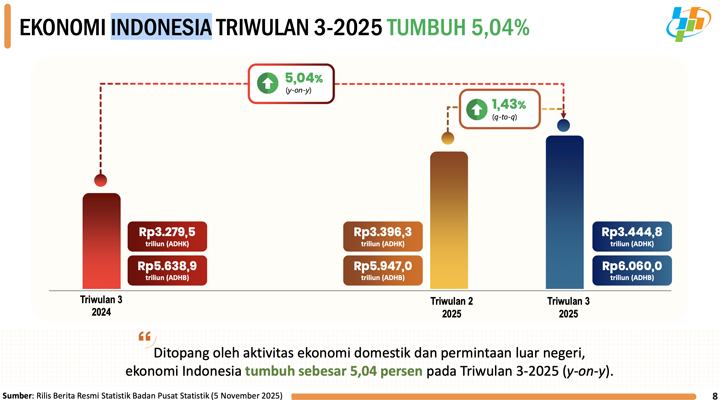 EKONOMI INDONESIA TRIWULAN 3-2025 TUMBUH 5,04%

5,04%
(y-on-y)

1,43%
(q-to-q)

Rp3.279,5
triliun (ADHK)

Rp5.638,9
triliun (ADHB)

Triwulan 3
2024

Rp3.396,3
triliun (ADHK)

Rp5.947,0
triliun (ADHB)

Triwulan 2
2025

Rp3.444,8
triliun (ADHK)

Rp6.060,0
triliun (ADHB)

Triwulan 3
2025

Ditopang oleh aktivitas ekonomi domestik dan permintaan luar negeri, ekonomi Indonesia tumbuh sebesar 5,04 persen pada Triwulan 3-2025 (y-on-y).

Sumber: Rilis Berita Resmi Statistik Badan Pusat Statistik (5 November 2025)

8